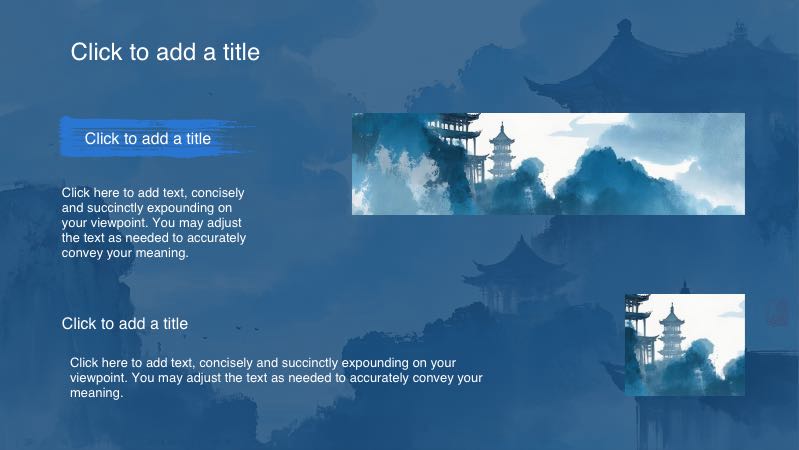 Click to add a title

Click to add a title

Click here to add text, concisely and succinctly expounding on your viewpoint. You may adjust the text as needed to accurately convey your meaning.

Click to add a title

Click here to add text, concisely and succinctly expounding on your viewpoint. You may adjust the text as needed to accurately convey your meaning.